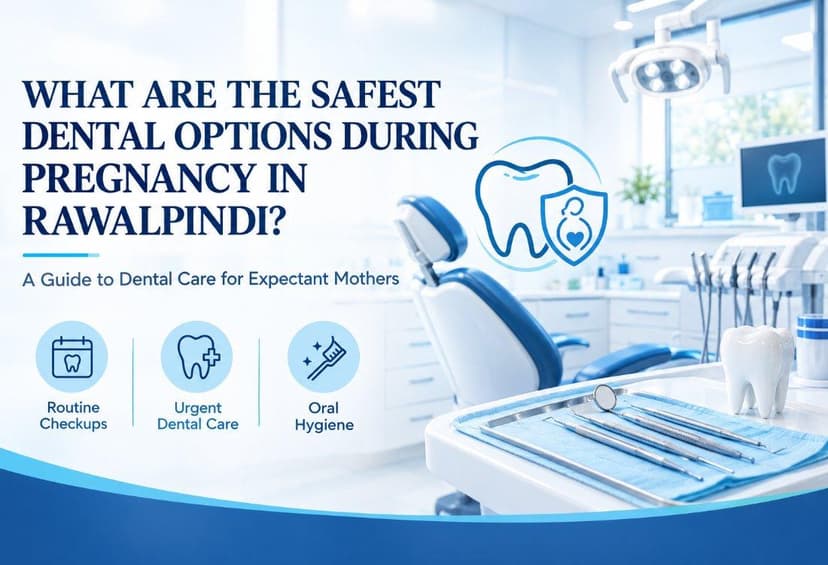 WHAT ARE THE SAFEST DENTAL OPTIONS DURING PREGNANCY IN RAWALPINDI?

A Guide to Dental Care for Expectant Mothers

Routine Checkups

Urgent Dental Care

Oral Hygiene